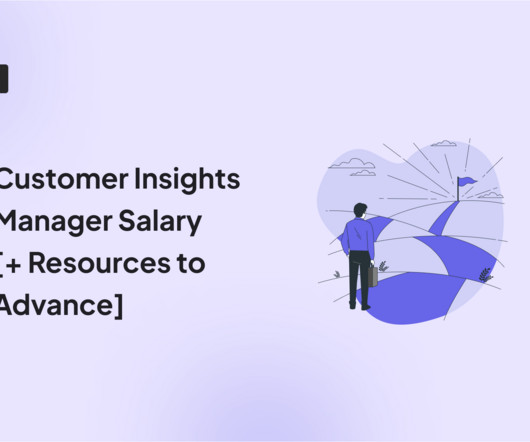 Customer Insights Manager Salary [+ Resources to Advance]